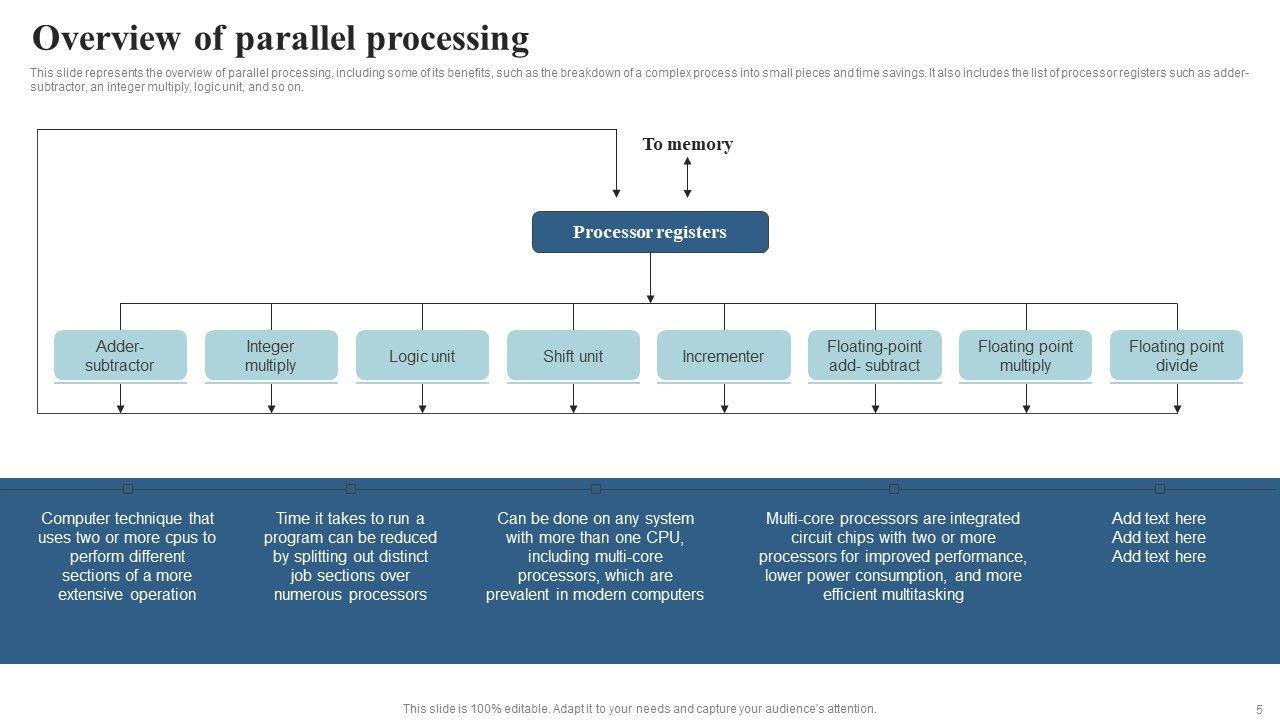 Overview of parallel processing

This slide represents the overview of parallel processing, including some of its benefits, such as the breakdown of a complex process into small pieces and time savings. It also includes the list of processor registers such as adder-subtractor, an integer multiply, logic unit, and so on.

To memory

Processor registers

Adder-subtractor

Integer multiply

Logic unit

Shift unit

Incrementer

Floating-point add- subtract

Floating point multiply

Floating point divide

Computer technique that uses two or more cpus to perform different sections of a more extensive operation

Time it takes to run a program can be reduced by splitting out distinct job sections over numerous processors

Can be done on any system with more than one CPU, including multi-core processors, which are prevalent in modern computers

Multi-core processors are integrated circuit chips with two or more processors for improved performance, lower power consumption, and more efficient multitasking

Add text here
Add text here
Add text here

This slide is 100% editable. Adapt it to your needs and capture your audience's attention.

5